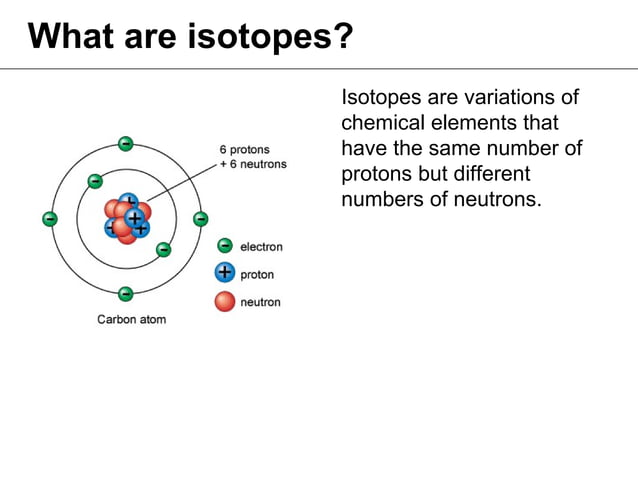 What are isotopes?

6 protons
+ 6 neutrons

electron
proton
neutron

Carbon atom

Isotopes are variations of chemical elements that have the same number of protons but different numbers of neutrons.